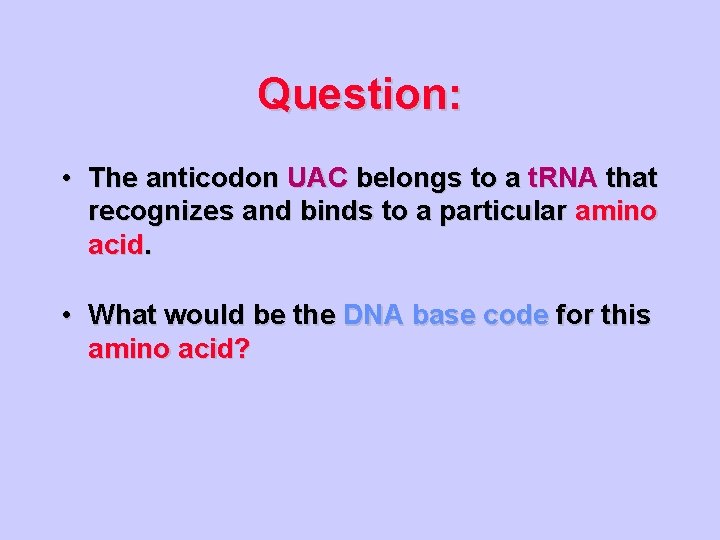 Question:

• The anticodon UAC belongs to a tRNA that recognizes and binds to a particular amino acid.

• What would be the DNA base code for this amino acid?